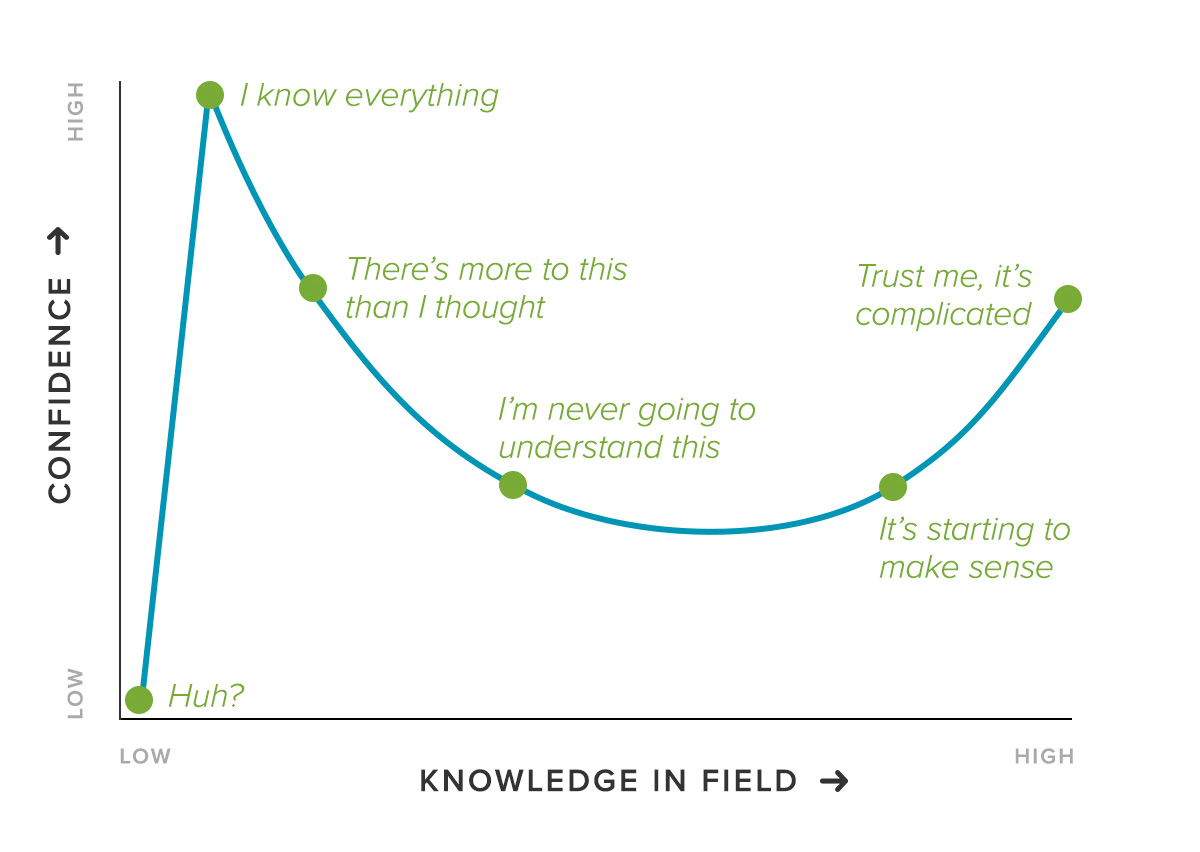 HIGH
CONFIDENCE →
LOW

I know everything
There's more to this than I thought
I'm never going to understand this
It's starting to make sense
Trust me, it's complicated
Huh?

LOW
KNOWLEDGE IN FIELD →
HIGH